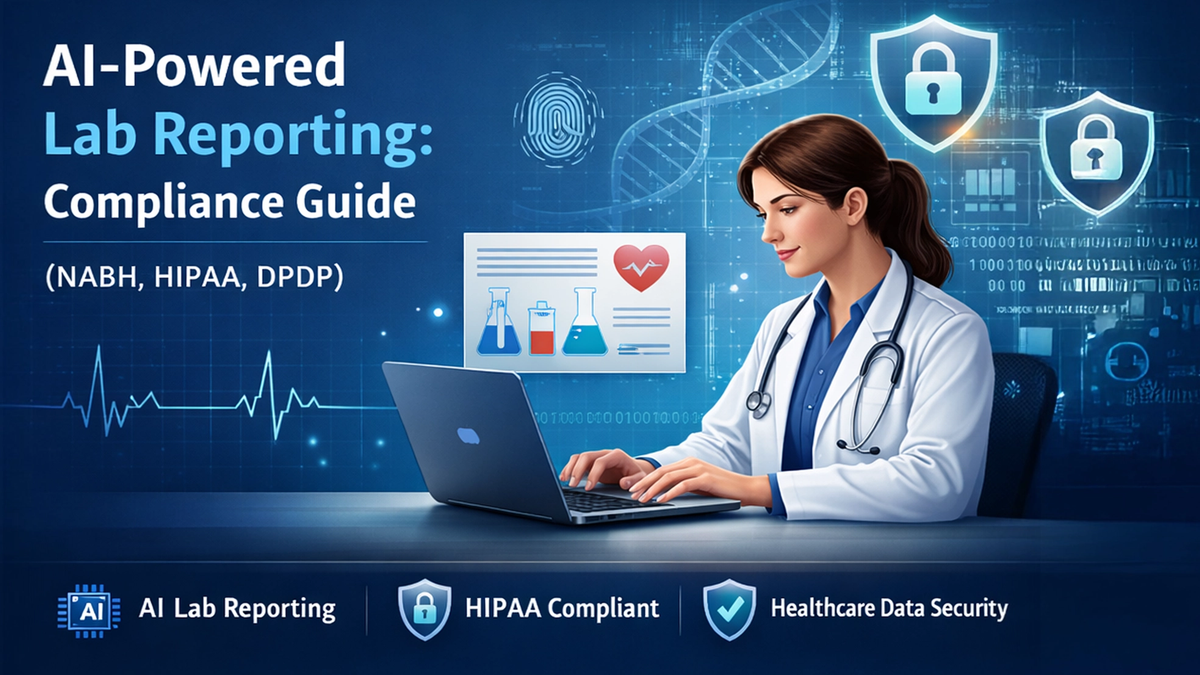 AI-Powered
Lab Reporting:
Compliance Guide

(NABH, HIPAA, DPDP)

AI AI Lab Reporting | HIPAA Compliant | Healthcare Data Security